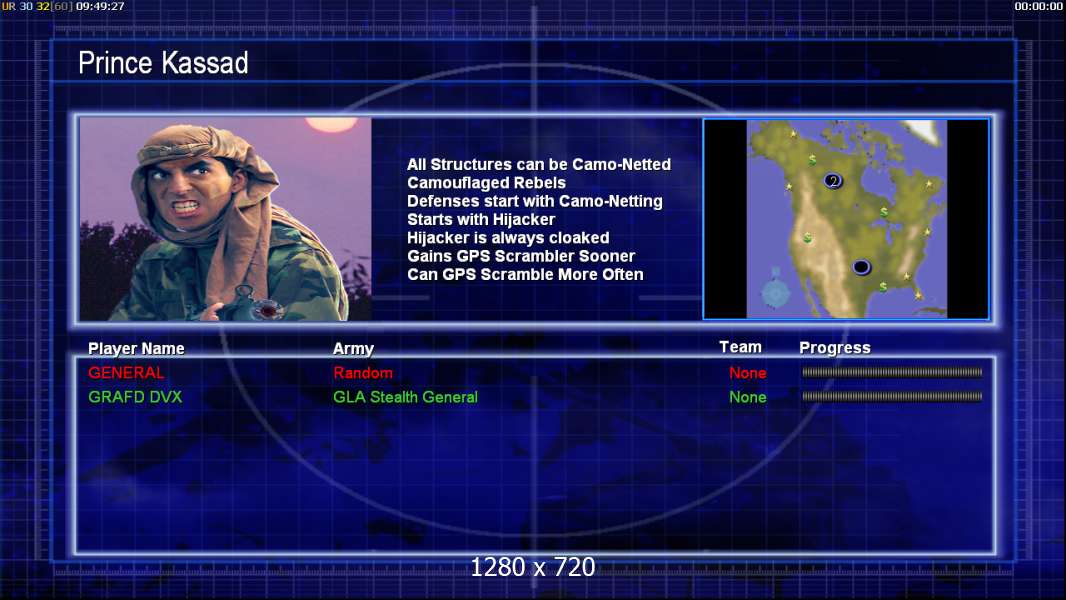 UR 30 32[60] 09:49:27

00:00:00

Prince Kassad

All Structures can be Camo-Netted
Camouflaged Rebels
Defenses start with Camo-Netting
Starts with Hijacker
Hijacker is always cloaked
Gains GPS Scrambler Sooner
Can GPS Scramble More Often

2

| Player Name | Army | Team | Progress |
|---|---|---|---|
| GENERAL | Random | None | |
| GRAFD DVX | GLA Stealth General | None | |

1280 x 720